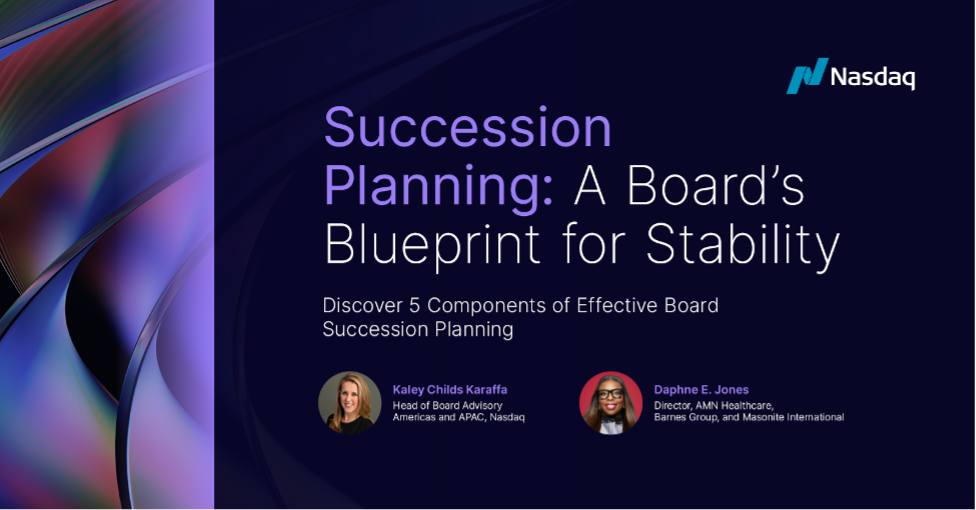 Nasdaq

Succession Planning: A Board's Blueprint for Stability

Discover 5 Components of Effective Board Succession Planning

Kaley Childs Karaffa
Head of Board Advisory Americas and APAC, Nasdaq

Daphne E. Jones
Director, AMN Healthcare, Barnes Group, and Masonite International